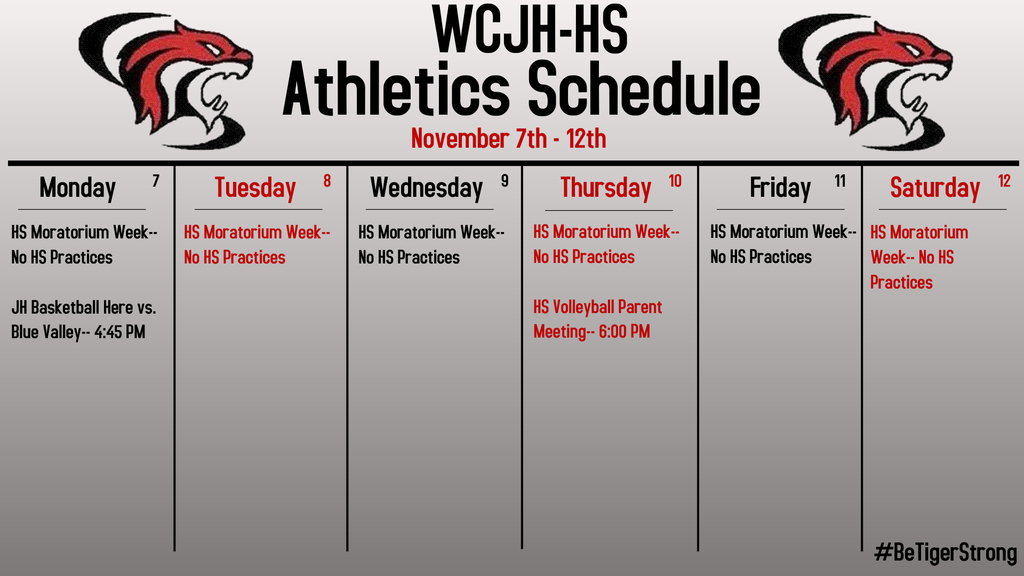 WCJH-HS
Athletics Schedule
November 7th - 12th

Monday 7
HS Moratorium Week-- No HS Practices

JH Basketball Here vs. Blue Valley-- 4:45 PM

Tuesday 8
HS Moratorium Week-- No HS Practices

Wednesday 9
HS Moratorium Week-- No HS Practices

Thursday 10
HS Moratorium Week-- No HS Practices

HS Volleyball Parent Meeting-- 6:00 PM

Friday 11
HS Moratorium Week-- No HS Practices

Saturday 12
HS Moratorium Week-- No HS Practices

#BeTigerStrong